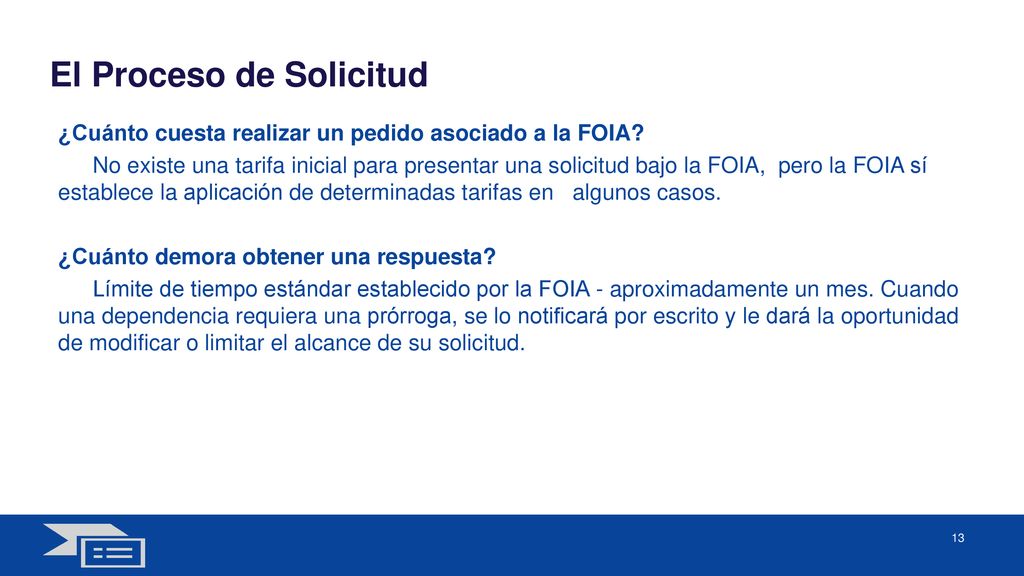 El Proceso de Solicitud

¿Cuánto cuesta realizar un pedido asociado a la FOIA?

No existe una tarifa inicial para presentar una solicitud bajo la FOIA, pero la FOIA sí establece la aplicación de determinadas tarifas en algunos casos.

¿Cuánto demora obtener una respuesta?

Límite de tiempo estándar establecido por la FOIA - aproximadamente un mes. Cuando una dependencia requiera una prórroga, se lo notificará por escrito y le dará la oportunidad de modificar o limitar el alcance de su solicitud.

13